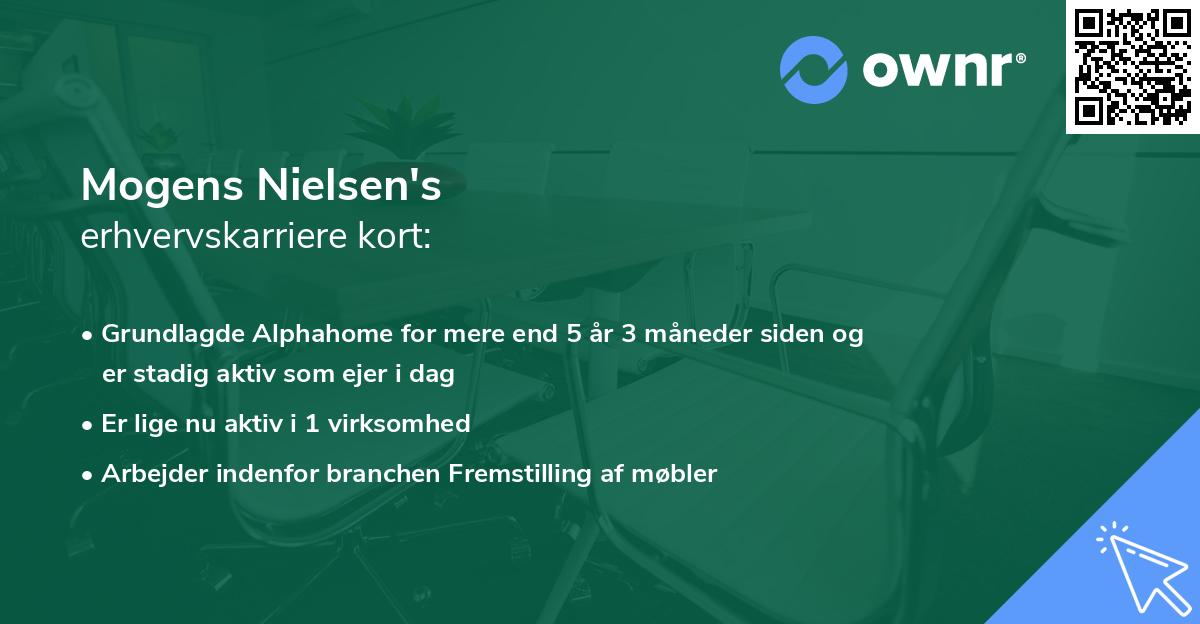 ownr®

Mogens Nielsen's
erhvervskarriere kort:

• Grundlagde Alphahome for mere end 5 år 3 måneder siden og er stadig aktiv som ejer i dag
• Er lige nu aktiv i 1 virksomhed
• Arbejder indenfor branchen Fremstilling af møbler